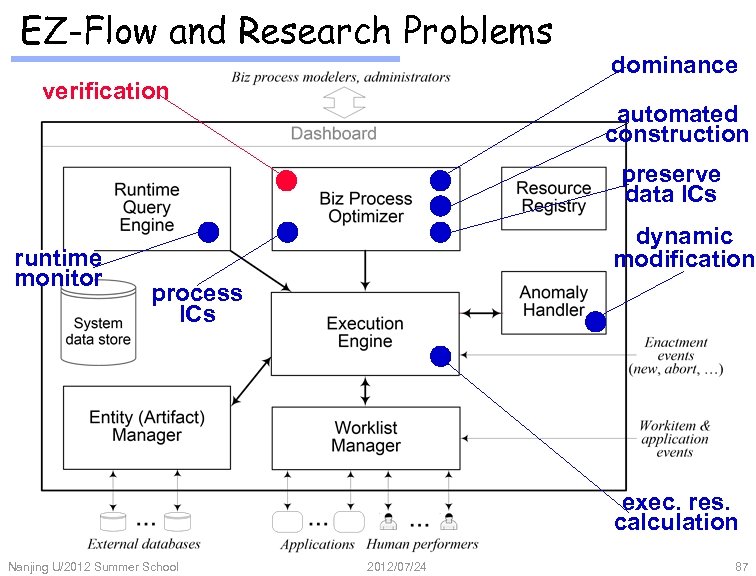 EZ-Flow and Research Problems

Biz process modelers, administrators

verification

dominance

automated construction

preserve data ICs

dynamic modification

Dashboard

Runtime Query Engine

Biz Process Optimizer

Resource Registry

runtime monitor

process ICs

System data store

Execution Engine

Anomaly Handler

Enactment events (new, abort, …)

Entity (Artifact) Manager

Worklist Manager

Workitem & application events

exec. res. calculation

…

External databases

…

Applications

…

Human performers

Nanjing U/2012 Summer School

2012/07/24

87